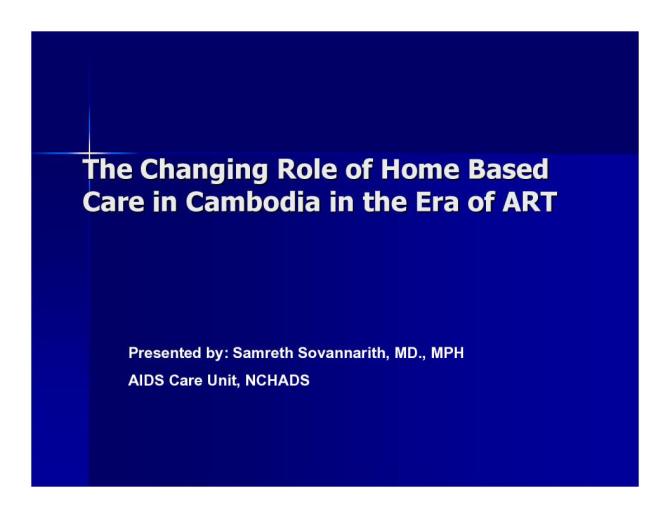 The Changing Role of Home Based Care in Cambodia in the Era of ART

Presented by: Samreth Sovannarith, MD., MPH

AIDS Care Unit, NCHADS